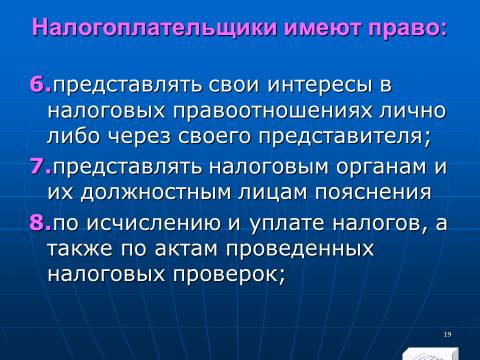 Налогоплательщики имеют право:

6.представлять свои интересы в налоговых правоотношениях лично либо через своего представителя;

7.представлять налоговым органам и их должностным лицам пояснения

8.по исчислению и уплате налогов, а также по актам проведенных налоговых проверок;

19